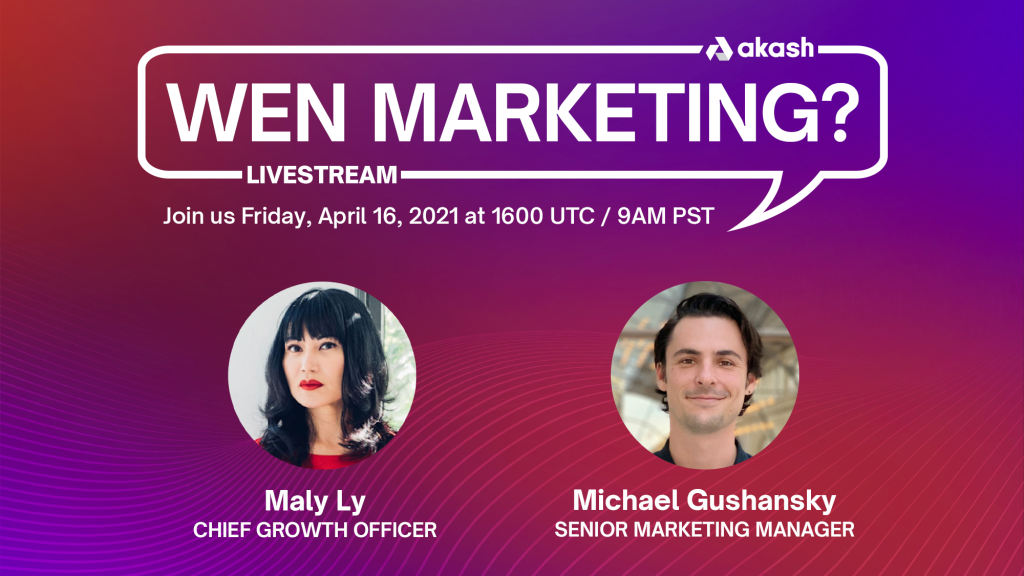 akash

WEN MARKETING?

LIVESTREAM

Join us Friday, April 16, 2021 at 1600 UTC / 9AM PST

Maly Ly
CHIEF GROWTH OFFICER

Michael Gushansky
SENIOR MARKETING MANAGER